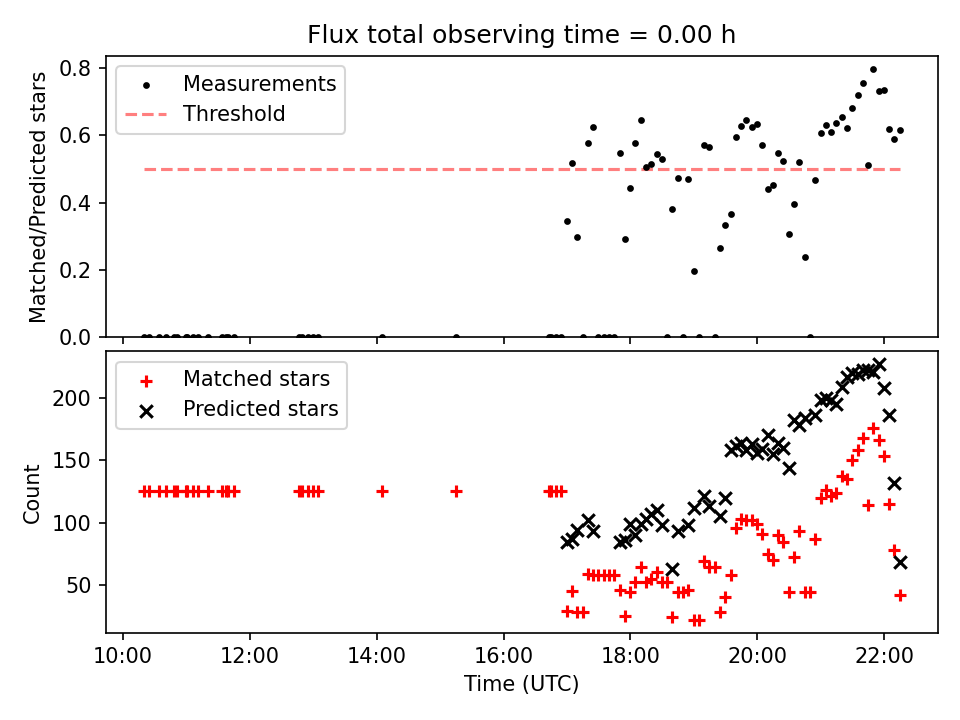 Flux total observing time = 0.00 h

Measurements
Threshold

Matched/Predicted stars

0.8
0.6
0.4
0.2
0.0

Matched stars
Predicted stars

Count

200
150
100
50

10:00
12:00
14:00
16:00
18:00
20:00
22:00

Time (UTC)